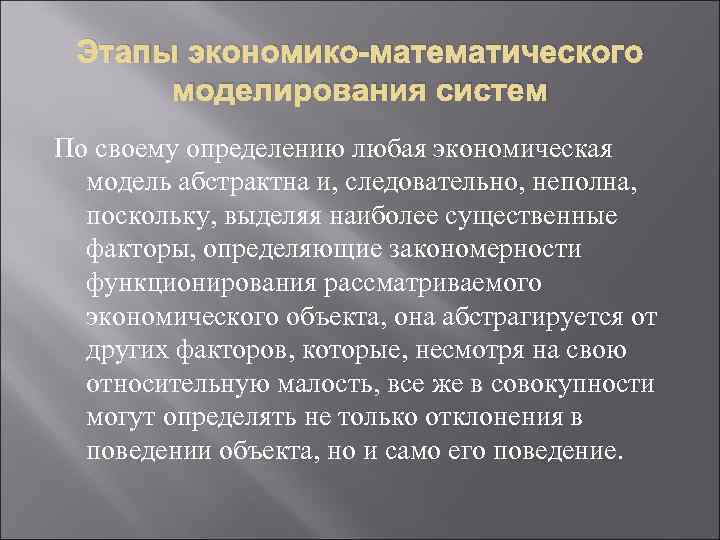 Этапы экономико-математического моделирования систем

По своему определению любая экономическая модель абстрактна и, следовательно, неполна, поскольку, выделяя наиболее существенные факторы, определяющие закономерности функционирования рассматриваемого экономического объекта, она абстрагируется от других факторов, которые, несмотря на свою относительную малость, все же в совокупности могут определять не только отклонения в поведении объекта, но и само его поведение.